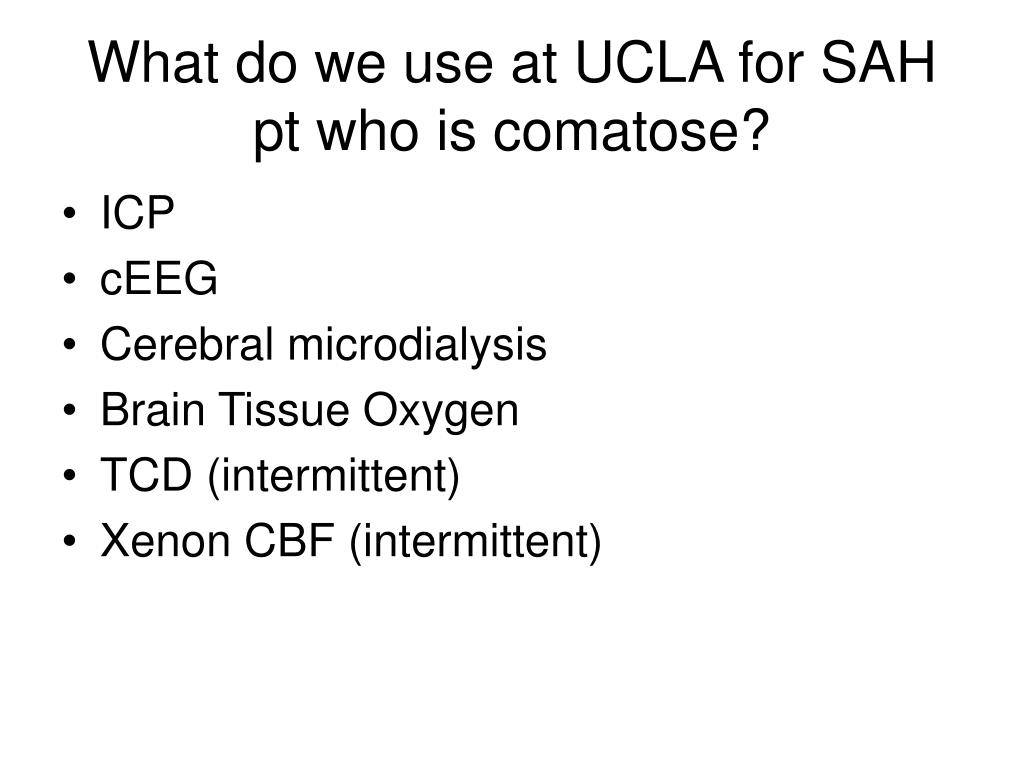 What do we use at UCLA for SAH pt who is comatose?

• ICP
• cEEG
• Cerebral microdialysis
• Brain Tissue Oxygen
• TCD (intermittent)
• Xenon CBF (intermittent)